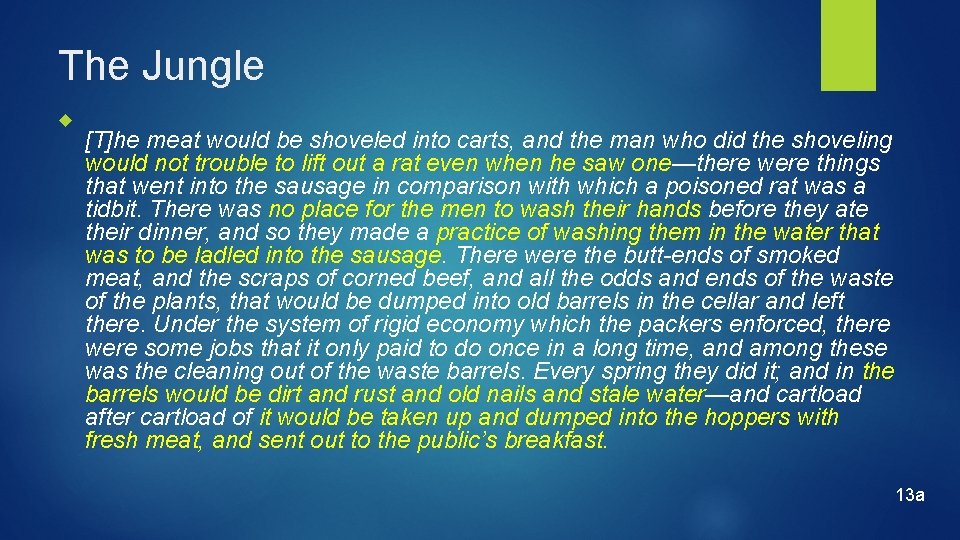 The Jungle

[T]he meat would be shoveled into carts, and the man who did the shoveling would not trouble to lift out a rat even when he saw one—there were things that went into the sausage in comparison with which a poisoned rat was a tidbit. There was no place for the men to wash their hands before they ate their dinner, and so they made a practice of washing them in the water that was to be ladled into the sausage. There were the butt-ends of smoked meat, and the scraps of corned beef, and all the odds and ends of the waste of the plants, that would be dumped into old barrels in the cellar and left there. Under the system of rigid economy which the packers enforced, there were some jobs that it only paid to do once in a long time, and among these was the cleaning out of the waste barrels. Every spring they did it; and in the barrels would be dirt and rust and old nails and stale water—and cartload after cartload of it would be taken up and dumped into the hoppers with fresh meat, and sent out to the public's breakfast.

13a